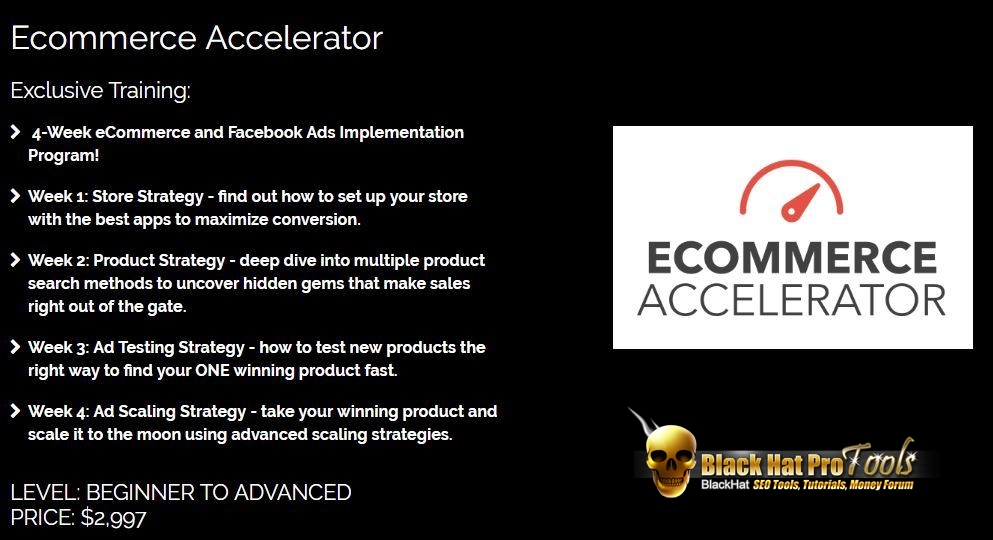 Ecommerce Accelerator

Exclusive Training:

4-Week eCommerce and Facebook Ads Implementation Program!

Week 1: Store Strategy - find out how to set up your store with the best apps to maximize conversion.

Week 2: Product Strategy - deep dive into multiple product search methods to uncover hidden gems that make sales right out of the gate.

Week 3: Ad Testing Strategy - how to test new products the right way to find your ONE winning product fast.

Week 4: Ad Scaling Strategy - take your winning product and scale it to the moon using advanced scaling strategies.

LEVEL: BEGINNER TO ADVANCED
PRICE: $2,997

ECOMMERCE
ACCELERATOR

Black Hat Pro Tools
BlackHat SEO Tools, Tutorials, Money Forum